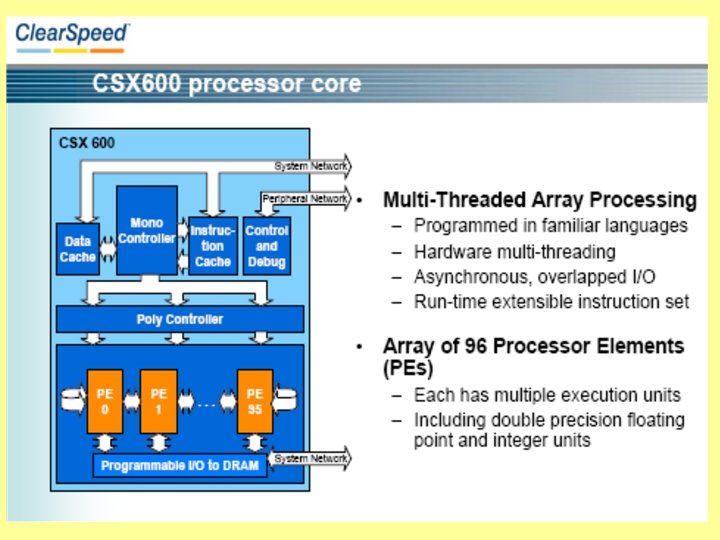 ClearSpeed

CSX600 processor core

CSX 600

System Network

Peripheral Network

Data Cache

Mono Controller

Instruction Cache

Control and Debug

Poly Controller

PE 0

PE 1

...

PE 95

Programmable I/O to DRAM

System Network

• Multi-Threaded Array Processing
– Programmed in familiar languages
– Hardware multi-threading
– Asynchronous, overlapped I/O
– Run-time extensible instruction set

• Array of 96 Processor Elements (PEs)
– Each has multiple execution units
– Including double precision floating point and integer units